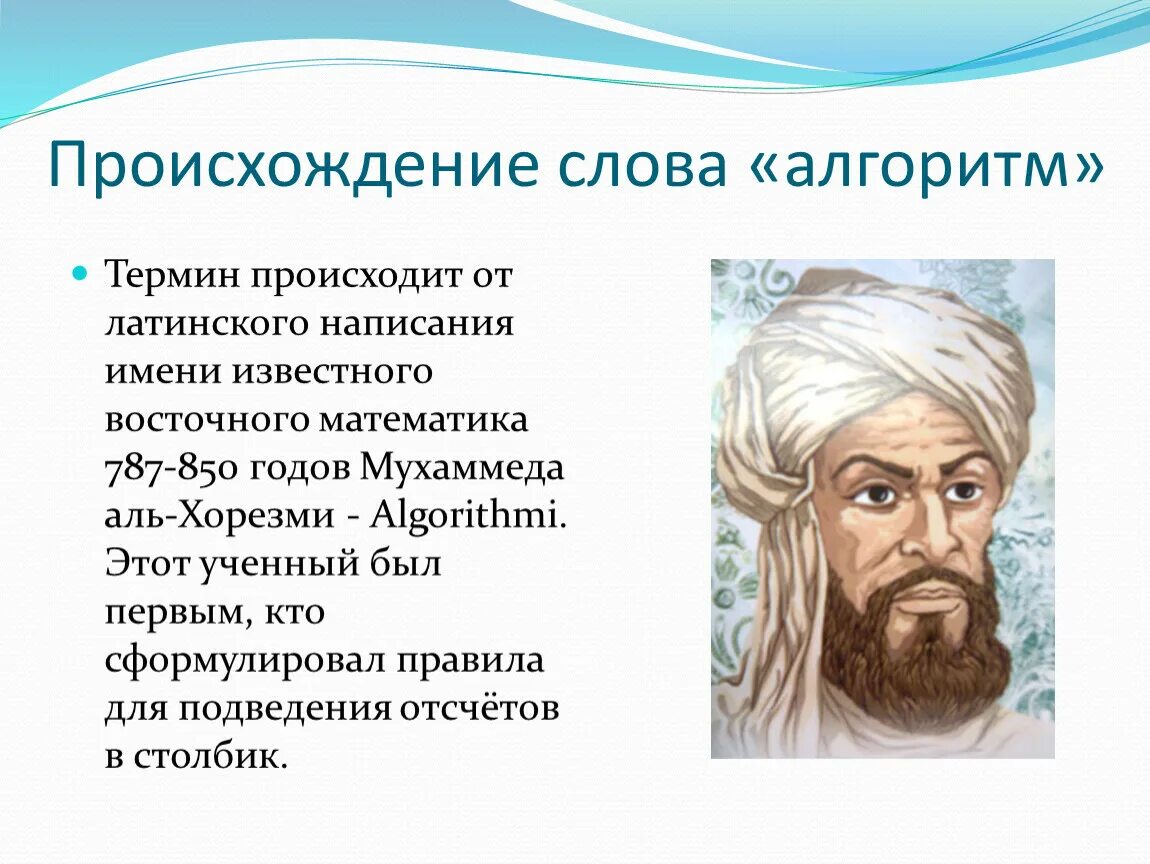 Происхождение слова «алгоритм»

Термин происходит от латинского написания имени известного восточного математика 787-850 годов Мухаммеда аль-Хорезми - Algorithmi. Этот ученный был первым, кто сформулировал правила для подведения отсчётов в столбик.